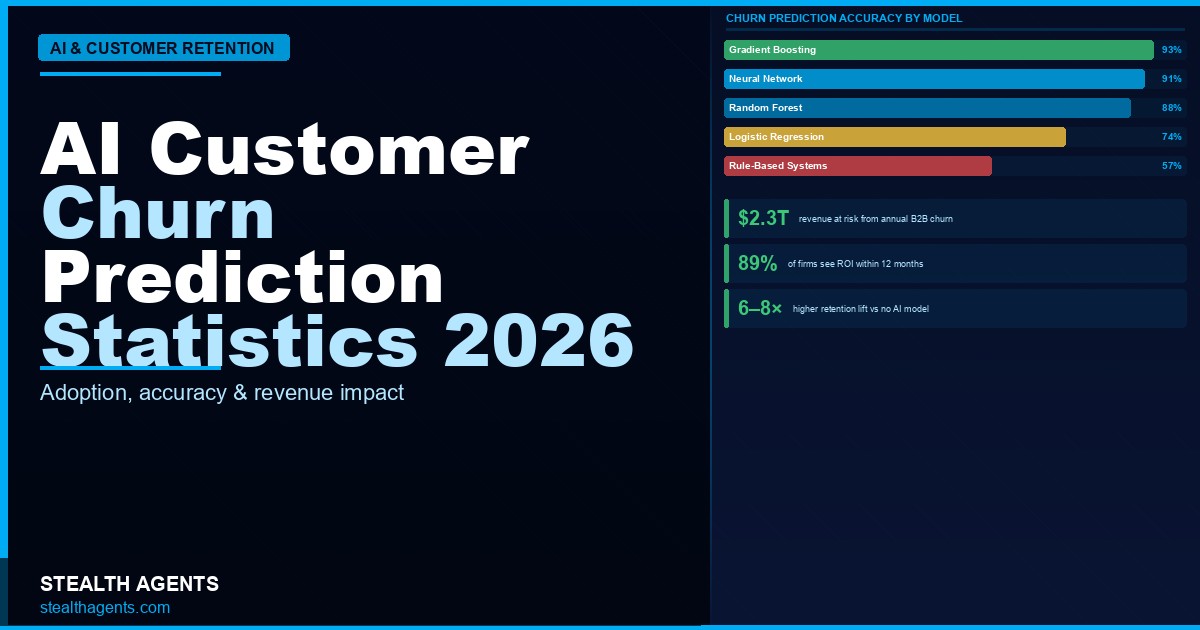 AI & CUSTOMER RETENTION

AI Customer Churn Prediction Statistics 2026

Adoption, accuracy & revenue impact

STEALTH AGENTS
stealthagents.com

CHURN PREDICTION ACCURACY BY MODEL

Gradient Boosting 93%
Neural Network 91%
Random Forest 88%
Logistic Regression 74%
Rule-Based Systems 57%

$2.3T revenue at risk from annual B2B churn

89% of firms see ROI within 12 months

6–8× higher retention lift vs no AI model